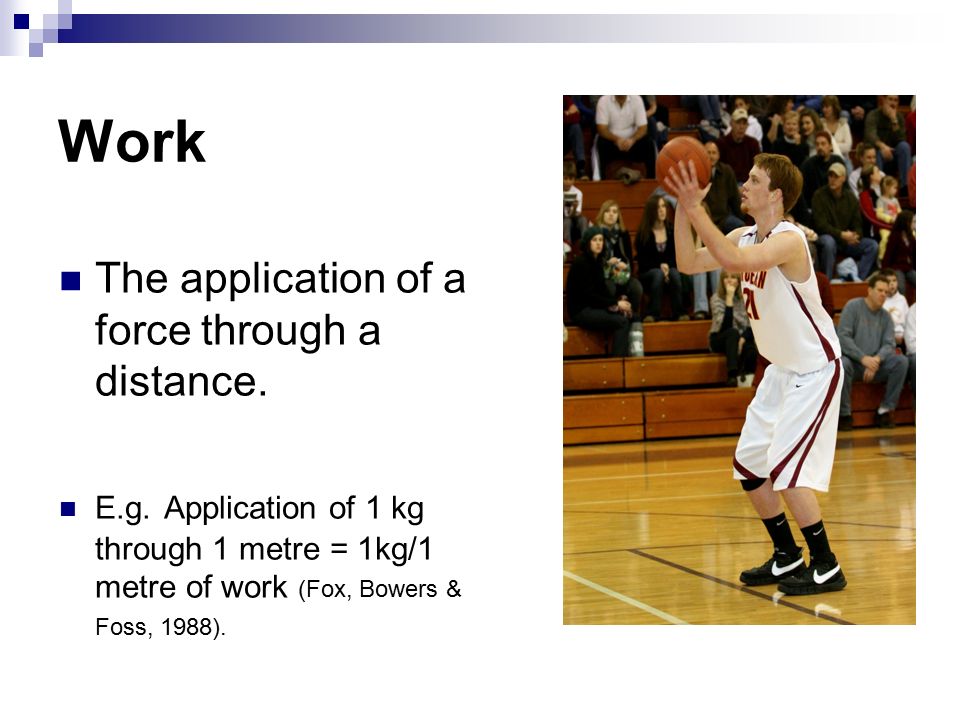 Work

The application of a force through a distance.

E.g. Application of 1 kg through 1 metre = 1kg/1 metre of work (Fox, Bowers & Foss, 1988).